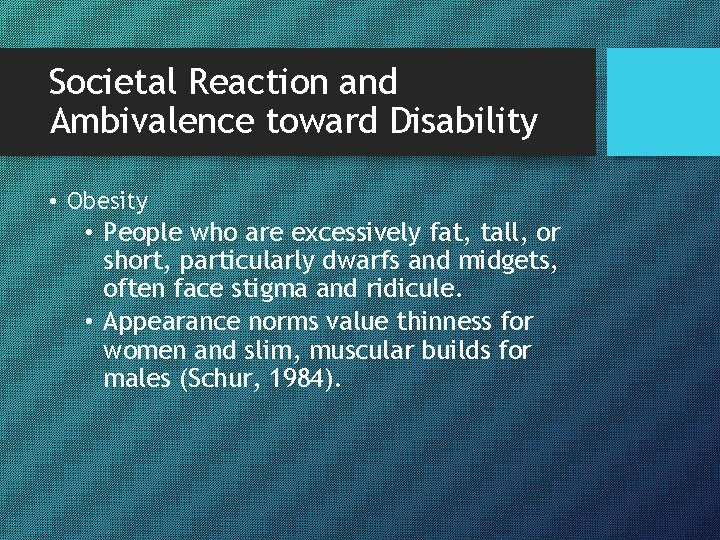 Societal Reaction and Ambivalence toward Disability

• Obesity
• People who are excessively fat, tall, or short, particularly dwarfs and midgets, often face stigma and ridicule.
• Appearance norms value thinness for women and slim, muscular builds for males (Schur, 1984).